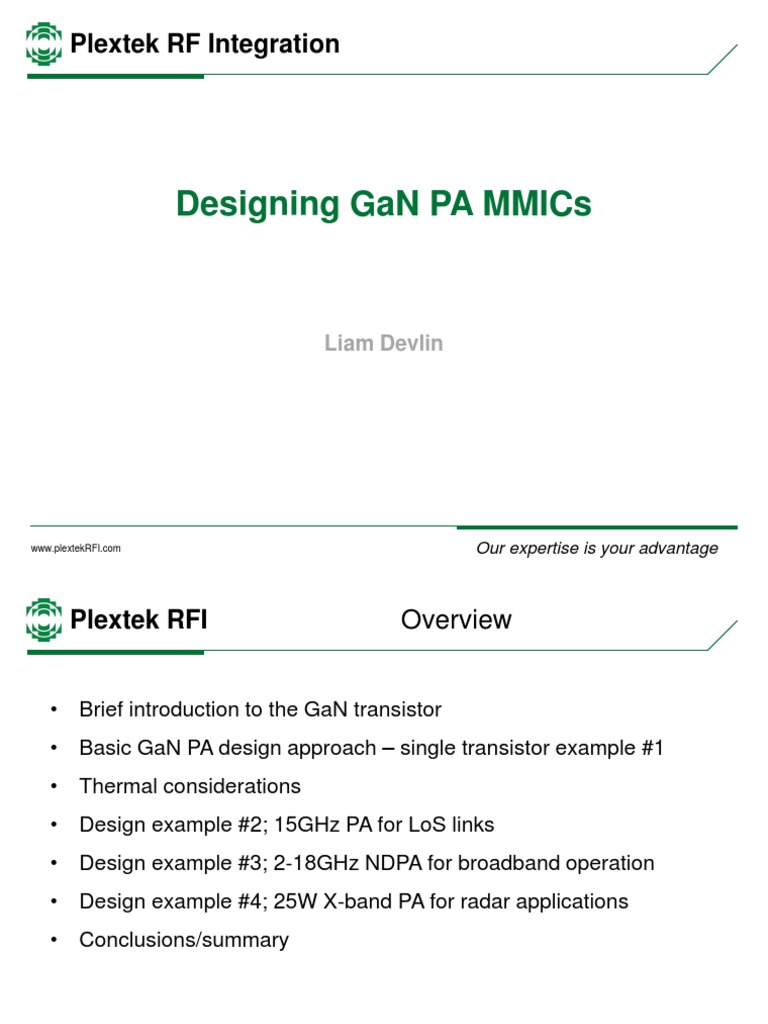 Plextek RF Integration

Designing GaN PA MMICs

Liam Devlin

www.plextekRFI.com

Our expertise is your advantage

Plextek RFI

Overview

• Brief introduction to the GaN transistor
• Basic GaN PA design approach – single transistor example #1
• Thermal considerations
• Design example #2; 15GHz PA for LoS links
• Design example #3; 2-18GHz NDPA for broadband operation
• Design example #4; 25W X-band PA for radar applications
• Conclusions/summary